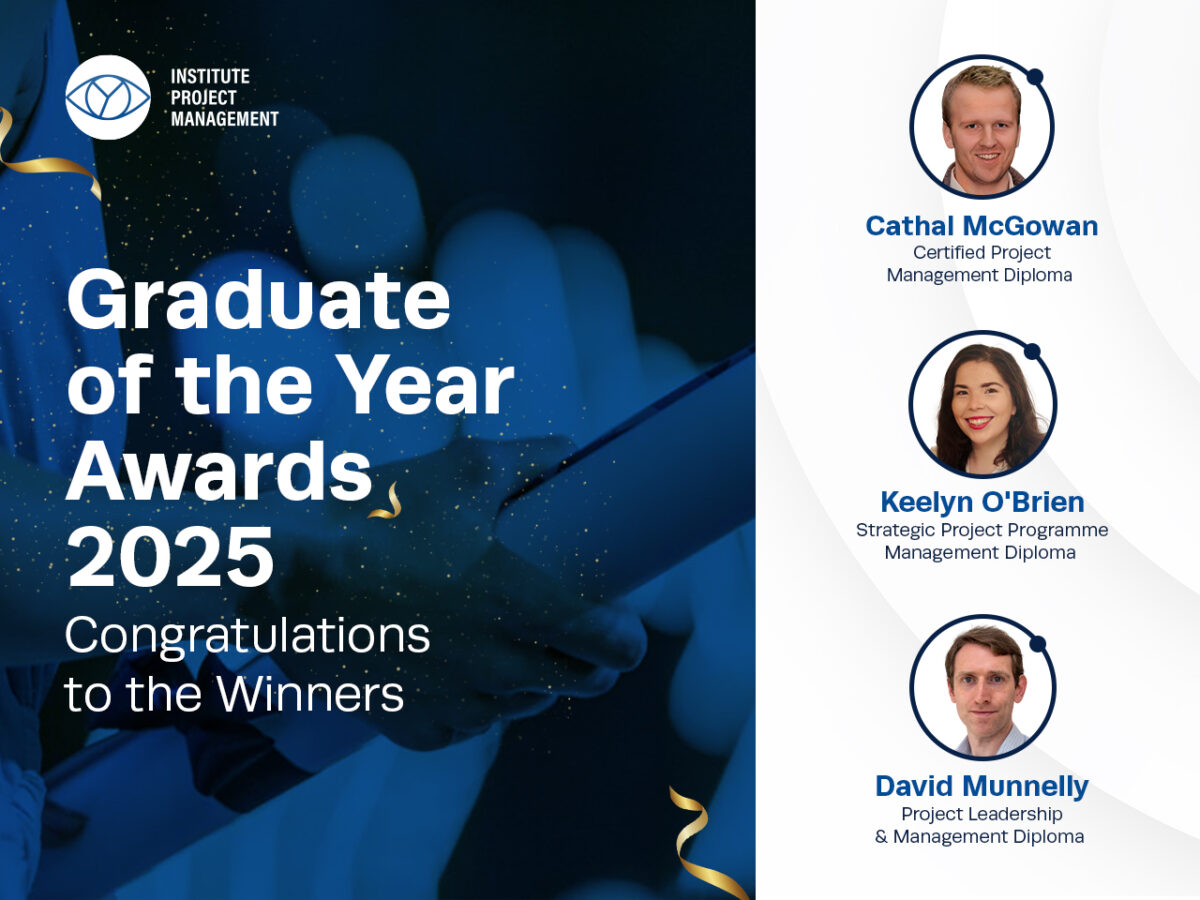 INSTITUTE
PROJECT
MANAGEMENT

Graduate of the Year Awards 2025

Congratulations to the Winners

Cathal McGowan
Certified Project Management Diploma

Keelyn O'Brien
Strategic Project Programme Management Diploma

David Munnelly
Project Leadership & Management Diploma